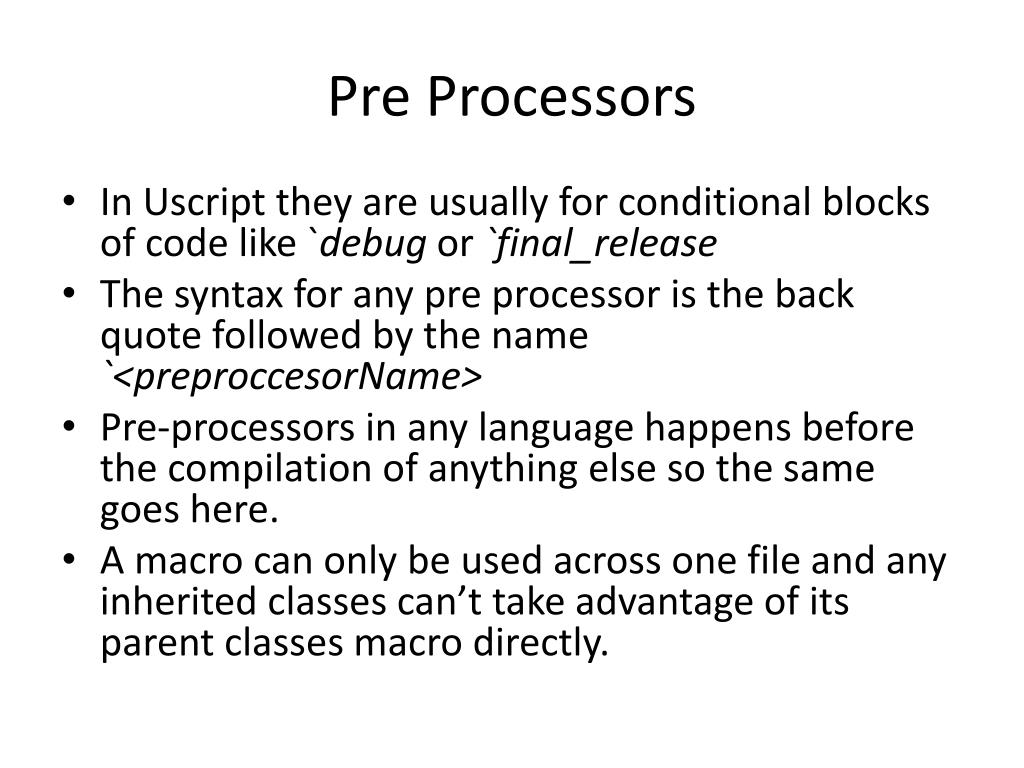 Pre Processors

• In Uscript they are usually for conditional blocks of code like `debug or `final_release
• The syntax for any pre processor is the back quote followed by the name `<preproccesorName>
• Pre-processors in any language happens before the compilation of anything else so the same goes here.
• A macro can only be used across one file and any inherited classes can't take advantage of its parent classes macro directly.